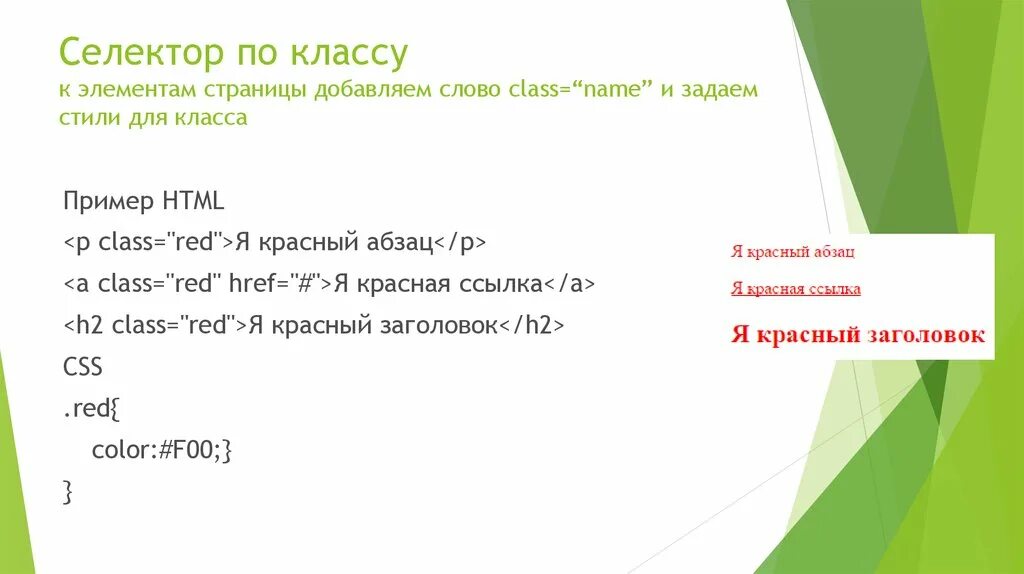 Селектор по классу
к элементам страницы добавляем слово class="name" и задаем стили для класса

Пример HTML
<p class="red">Я красный абзац</p>
<a class="red" href="#">Я красная ссылка</a>
<h2 class="red">Я красный заголовок</h2>
CSS
.red{
color:#F00;}
}

Я красный абзац
Я красная ссылка
Я красный заголовок